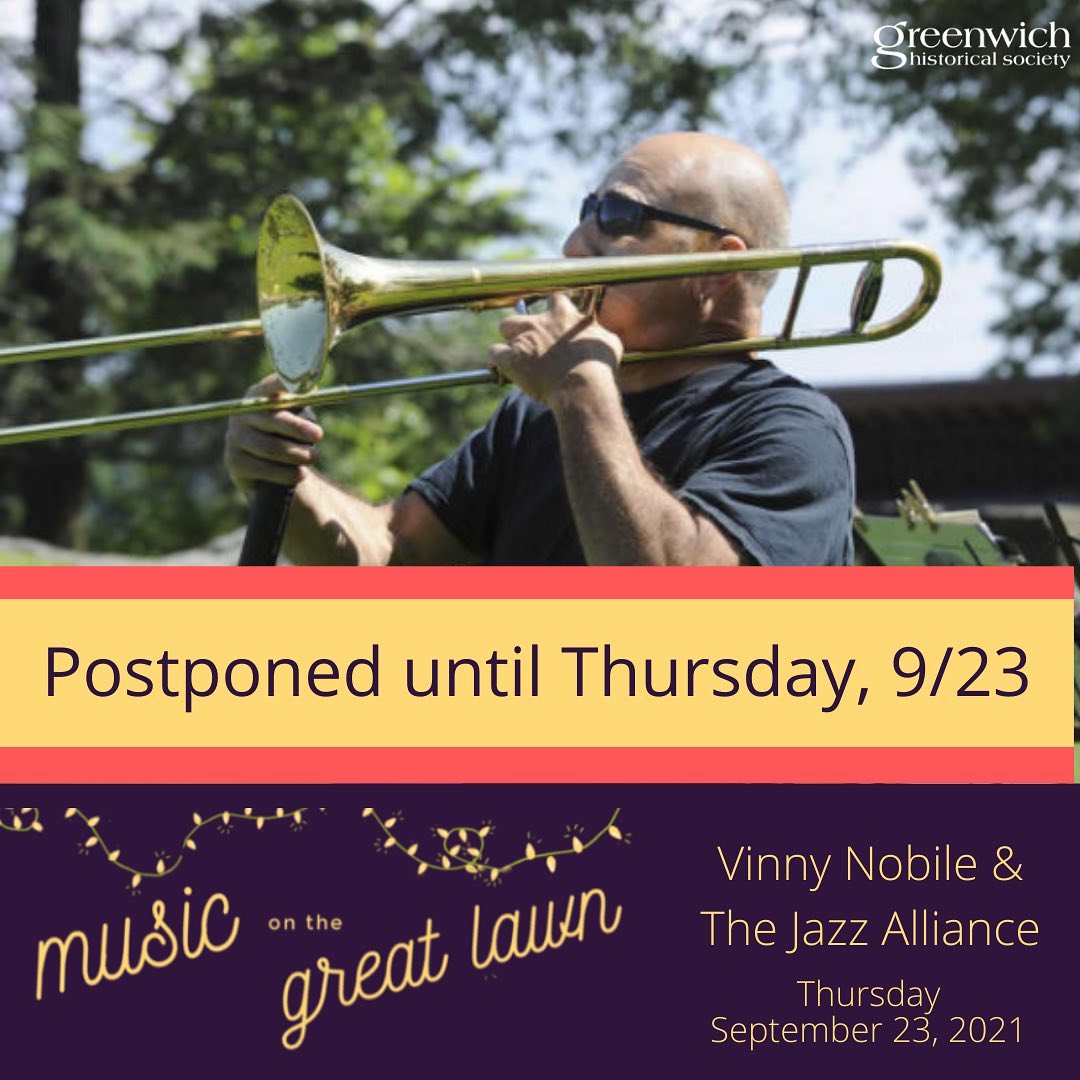 greenwich historical society

Postponed until Thursday, 9/23

music on the great lawn

Vinny Nobile & The Jazz Alliance

Thursday
September 23, 2021